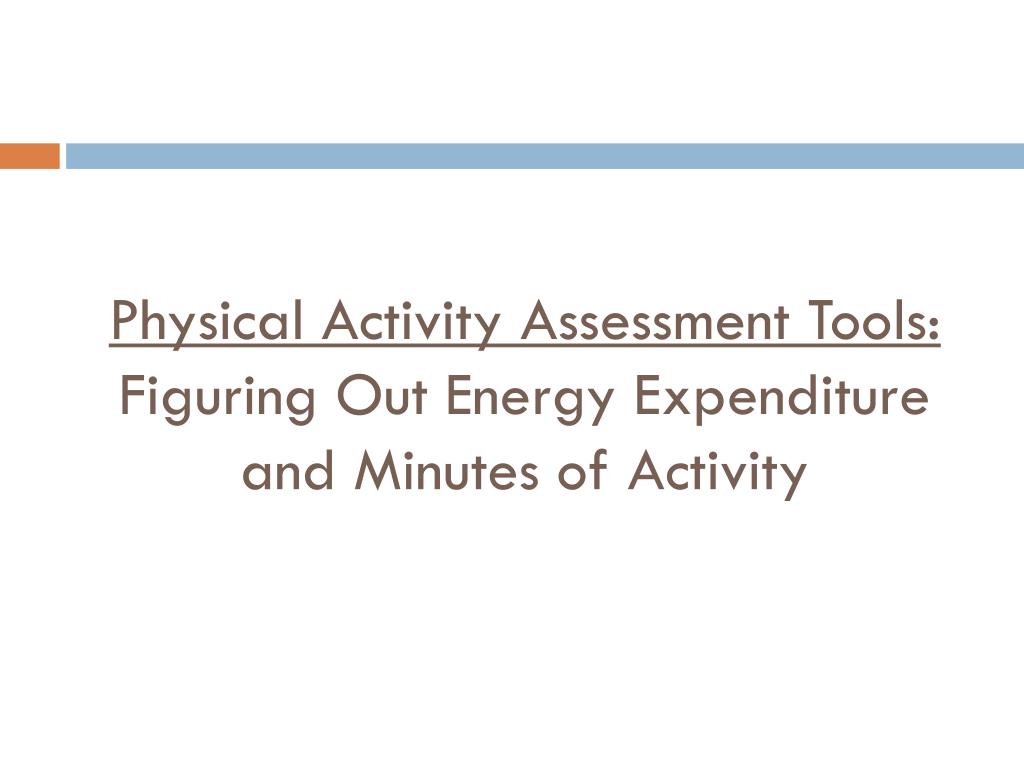 Physical Activity Assessment Tools: Figuring Out Energy Expenditure and Minutes of Activity